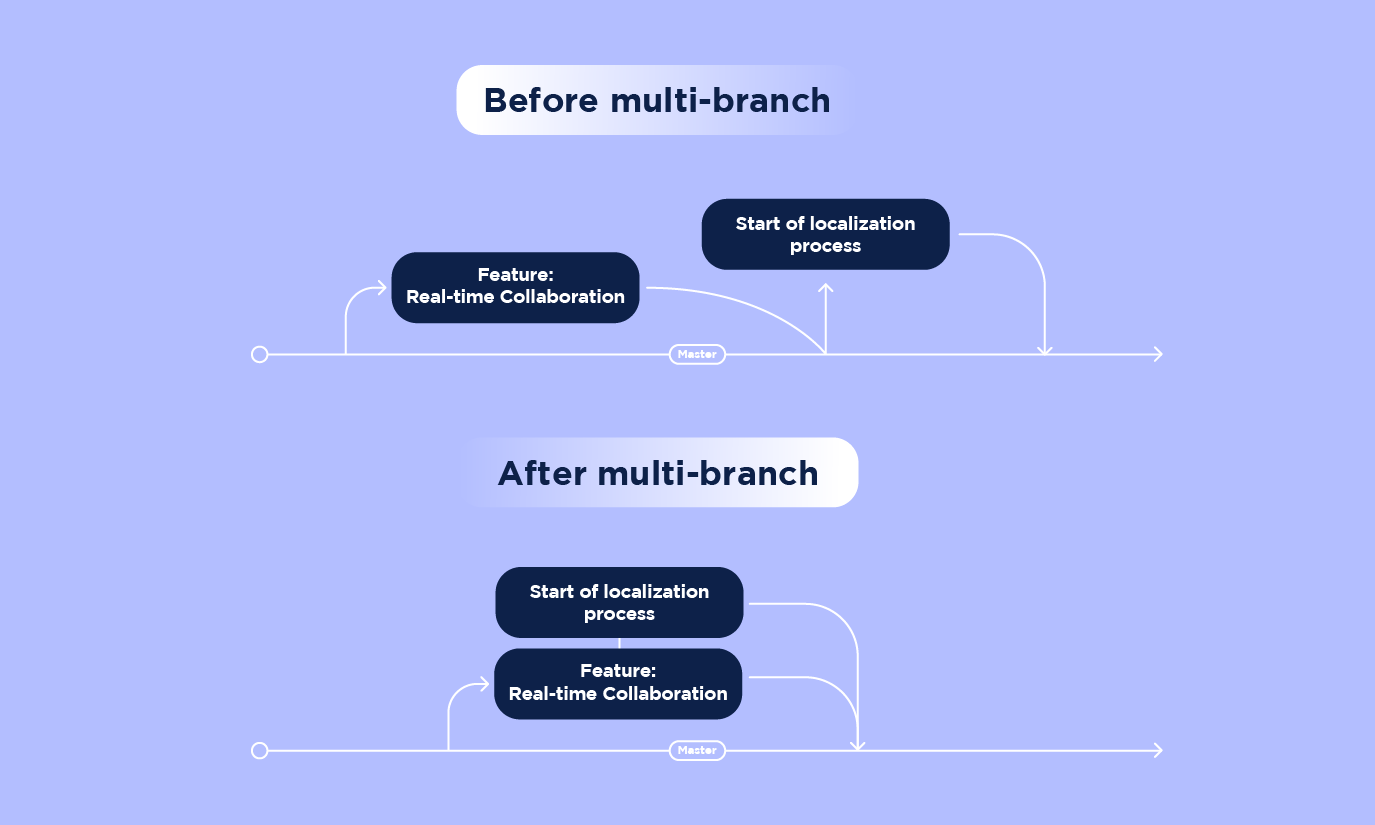 Before multi-branch

Start of localization process

Feature:
Real-time Collaboration

Master

After multi-branch

Start of localization process

Feature:
Real-time Collaboration

Master